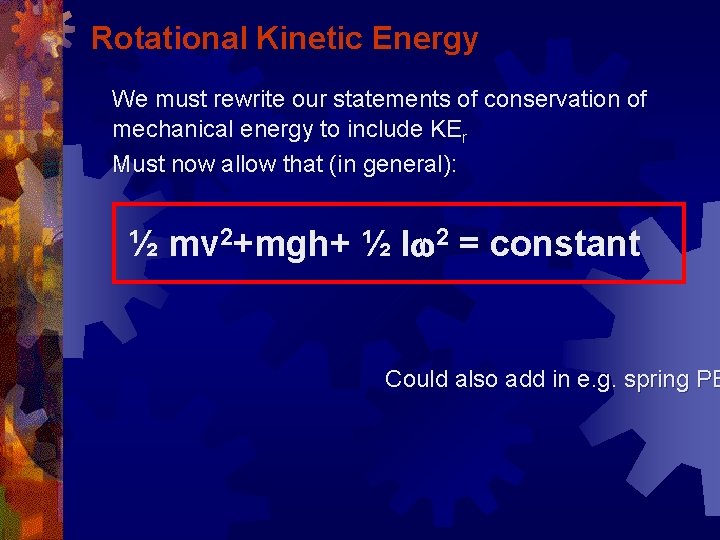 Rotational Kinetic Energy

We must rewrite our statements of conservation of mechanical energy to include $KE_r$

Must now allow that (in general):

$\frac{1}{2} mv^2 + mgh + \frac{1}{2} I\omega^2 = \text{constant}$

Could also add in e.g. spring PE